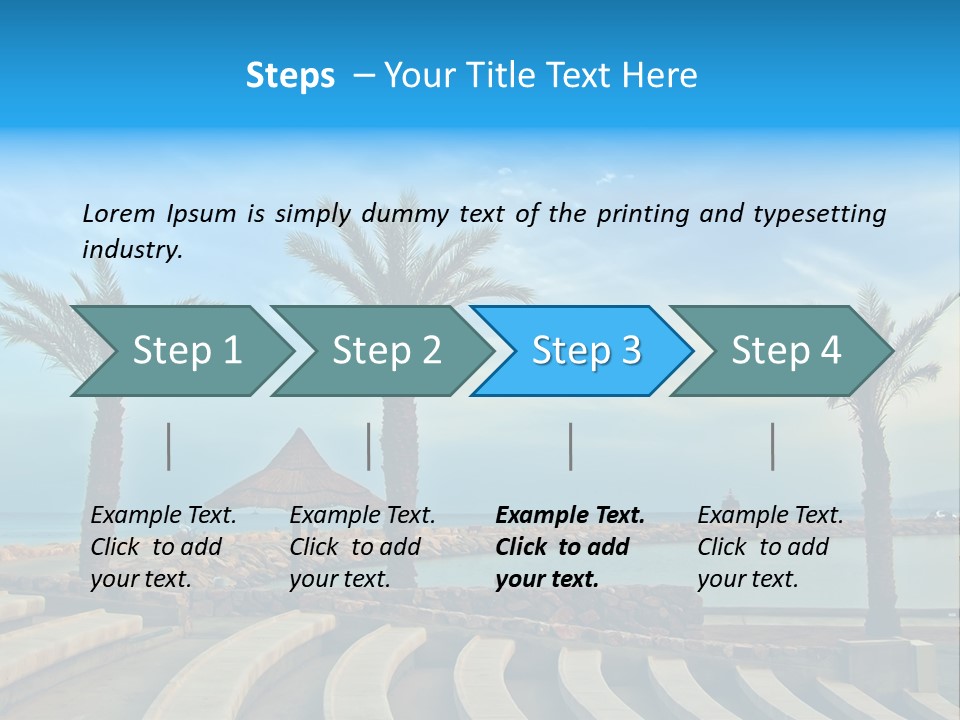 Steps – Your Title Text Here

Lorem Ipsum is simply dummy text of the printing and typesetting industry.

Step 1

Step 2

Step 3

Step 4

Example Text. Click to add your text.

Example Text. Click to add your text.

Example Text. Click to add your text.

Example Text. Click to add your text.